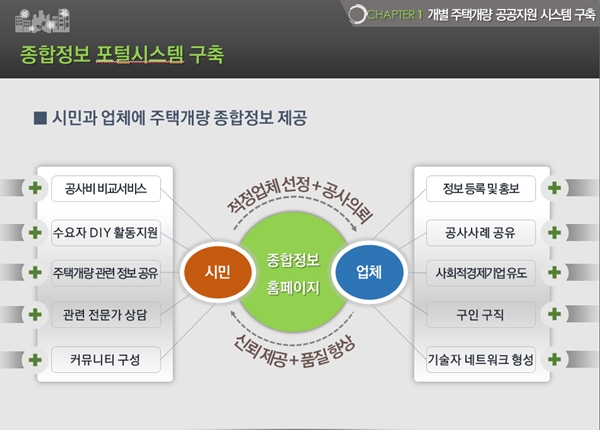 CHAPTER 1 개별 주택개량 공공지원 시스템 구축

종합정보 포털시스템 구축

■ 시민과 업체에 주택개량 종합정보 제공

공사비 비교서비스

수요자 DIY 활동지원

주택개량 관련 정보 공유

관련 전문가 상담

커뮤니티 구성

적정업체 선정+공사의뢰

시민

종합정보 홈페이지

업체

신뢰제공+품질향상

정보 등록 및 홍보

공사사례 공유

사회적경제기업 유도

구인 구직

기술자 네트워크 형성